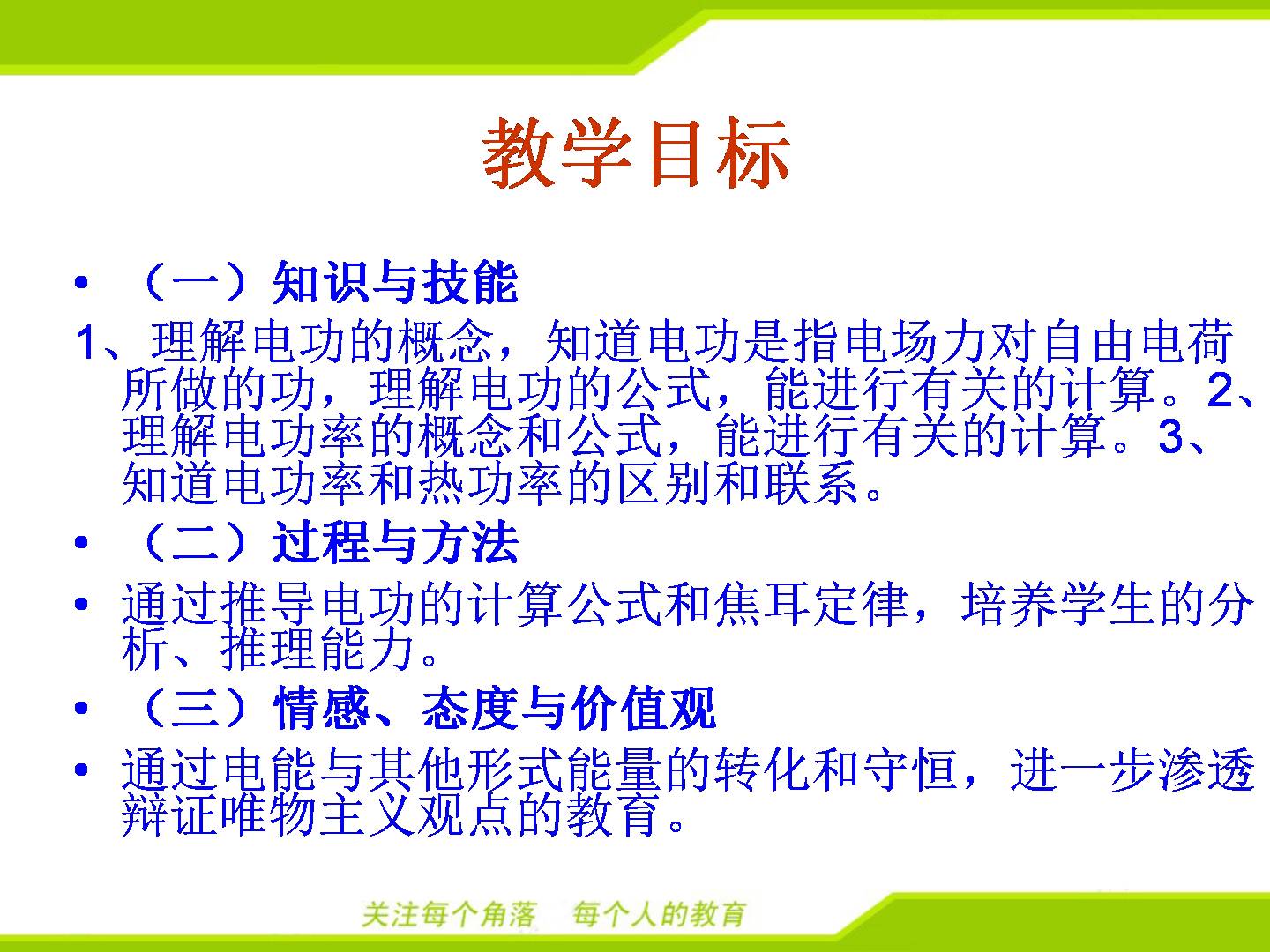 教学目标

• （一）知识与技能

1、理解电功的概念，知道电功是指电场力对自由电荷所做的功，理解电功的公式，能进行有关的计算。2、理解电功率的概念和公式，能进行有关的计算。3、知道电功率和热功率的区别和联系。

• （二）过程与方法

• 通过推导电功的计算公式和焦耳定律，培养学生的分析、推理能力。

• （三）情感、态度与价值观

• 通过电能与其他形式能量的转化和守恒，进一步渗透辩证唯物主义观点的教育。

关注每个角落　每个人的教育